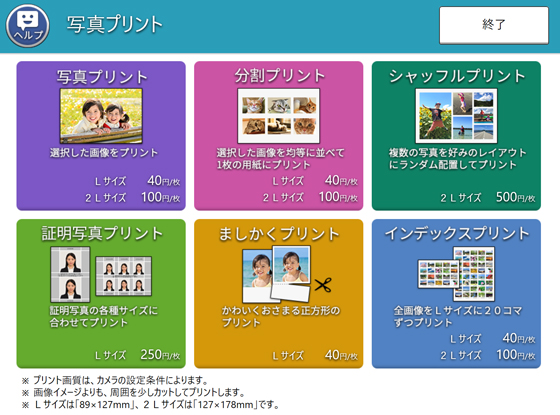 ヘルプ

写真プリント

終了

写真プリント
選択した画像をプリント
Ｌサイズ 40円/枚
２Ｌサイズ 100円/枚

分割プリント
選択した画像を均等に並べて1枚の用紙にプリント
Ｌサイズ 40円/枚
２Ｌサイズ 100円/枚

シャッフルプリント
複数の写真を好みのレイアウトにランダム配置してプリント
２Ｌサイズ 500円/枚

証明写真プリント
証明写真の各種サイズに合わせてプリント
Ｌサイズ 250円/枚

ましかくプリント
かわいくおさまる正方形のプリント
Ｌサイズ 40円/枚

インデックスプリント
全画像をＬサイズに２０コマずつプリント
Ｌサイズ 40円/枚
２Ｌサイズ 100円/枚

※ プリント画質は、カメラの設定条件によります。
※ 画像イメージよりも、周囲を少しカットしてプリントします。
※ Ｌサイズは「89×127mm」、２Ｌサイズは「127×178mm」です。